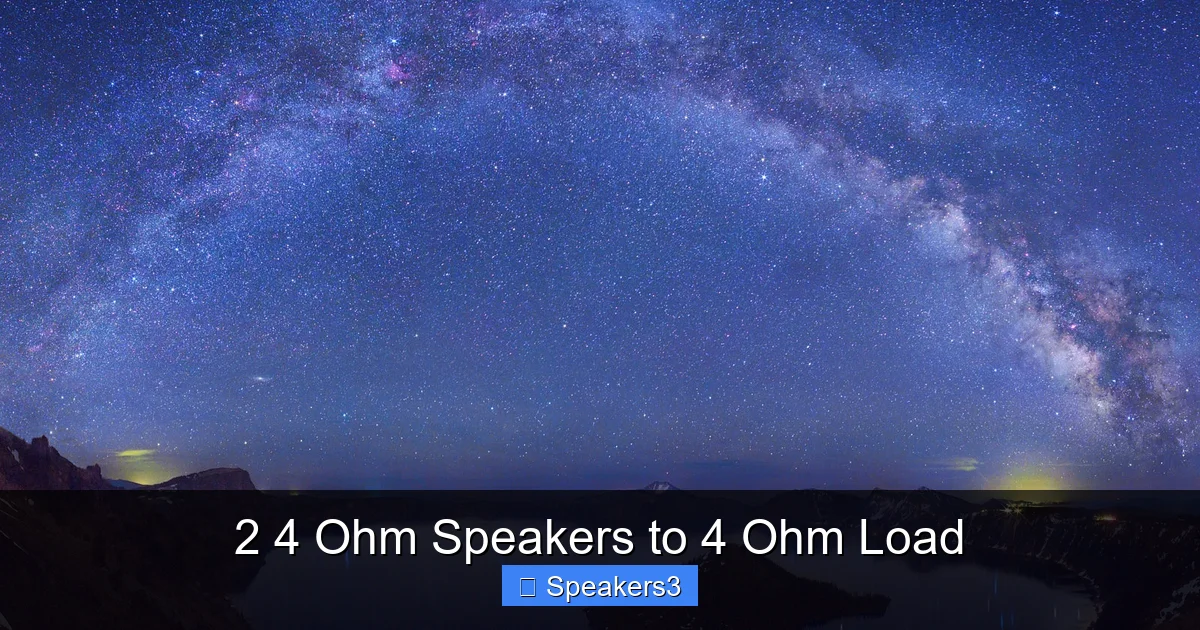 2 4 Ohm Speakers to 4 Ohm Load

Speakers3